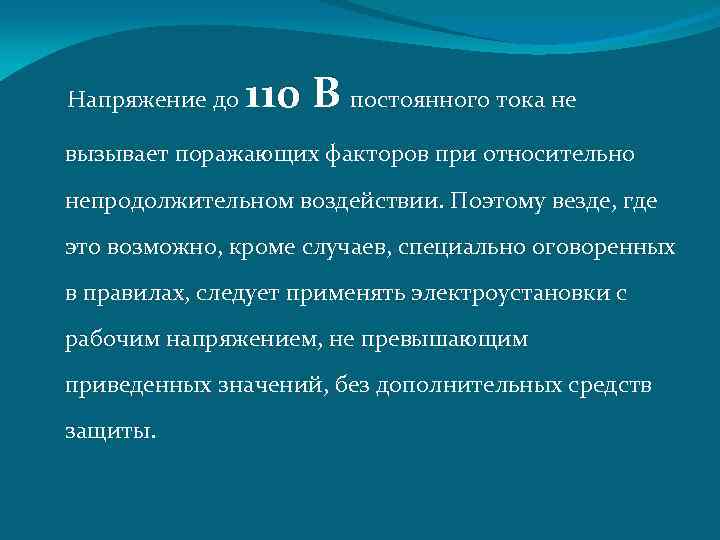 Напряжение до 110 В постоянного тока не вызывает поражающих факторов при относительно непродолжительном воздействии. Поэтому везде, где это возможно, кроме случаев, специально оговоренных в правилах, следует применять электроустановки с рабочим напряжением, не превышающим приведенных значений, без дополнительных средств защиты.